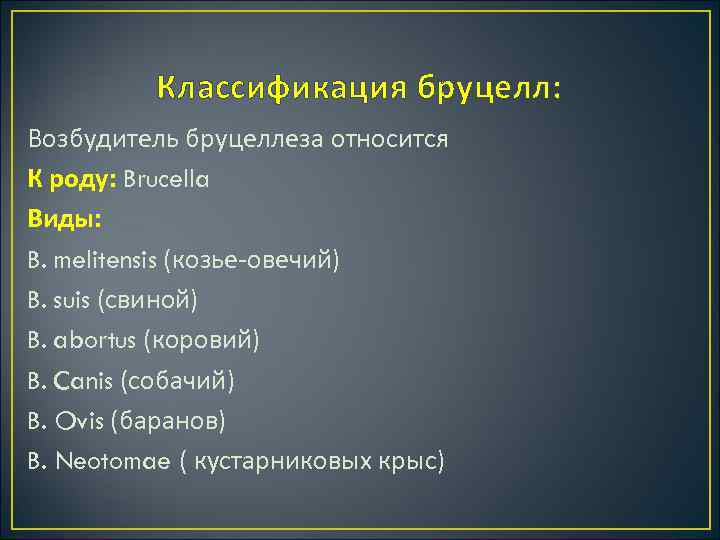 Классификация бруцелл:

Возбудитель бруцеллеза относится

К роду: Brucella

Виды:

B. melitensis (козье-овечий)

B. suis (свиной)

B. abortus (коровий)

B. Canis (собачий)

B. Ovis (баранов)

B. Neotomae ( кустарниковых крыс)